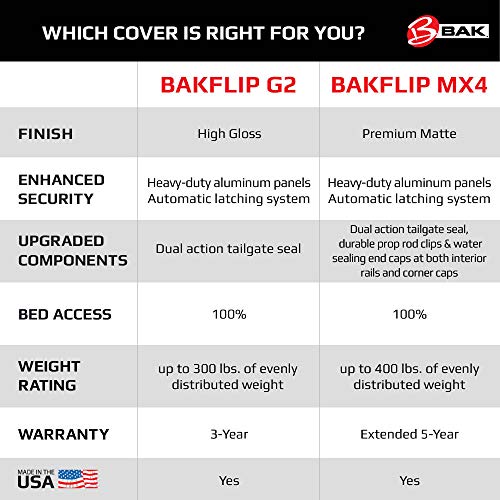 WHICH COVER IS RIGHT FOR YOU?

BAK

| | BAKFLIP G2 | BAKFLIP MX4 |
|---|---|---|
| FINISH | High Gloss | Premium Matte |
| ENHANCED SECURITY | Heavy-duty aluminum panels Automatic latching system | Heavy-duty aluminum panels Automatic latching system |
| UPGRADED COMPONENTS | Dual action tailgate seal | Dual action tailgate seal, durable prop rod clips & water sealing end caps at both interior rails and corner caps |
| BED ACCESS | 100% | 100% |
| WEIGHT RATING | up to 300 lbs. of evenly distributed weight | up to 400 lbs. of evenly distributed weight |
| WARRANTY | 3-Year | Extended 5-Year |
| MADE IN THE USA | Yes | Yes |